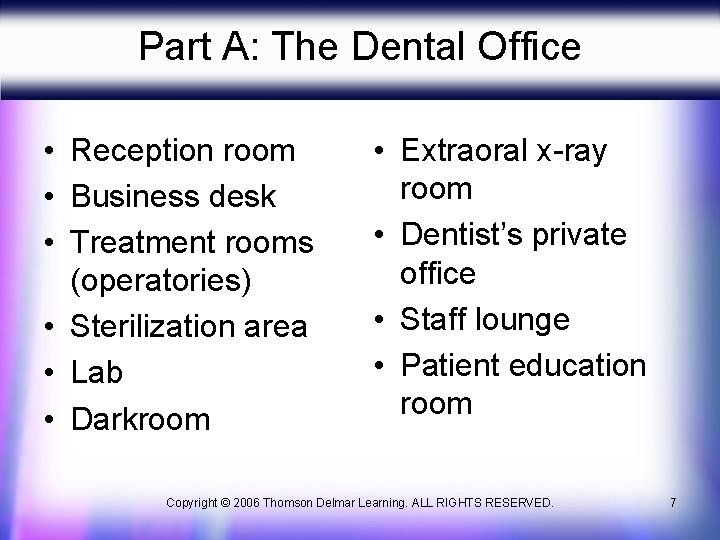 Part A: The Dental Office

• Reception room
• Business desk
• Treatment rooms (operatories)
• Sterilization area
• Lab
• Darkroom

• Extraoral x-ray room
• Dentist's private office
• Staff lounge
• Patient education room

Copyright © 2006 Thomson Delmar Learning. ALL RIGHTS RESERVED. 7